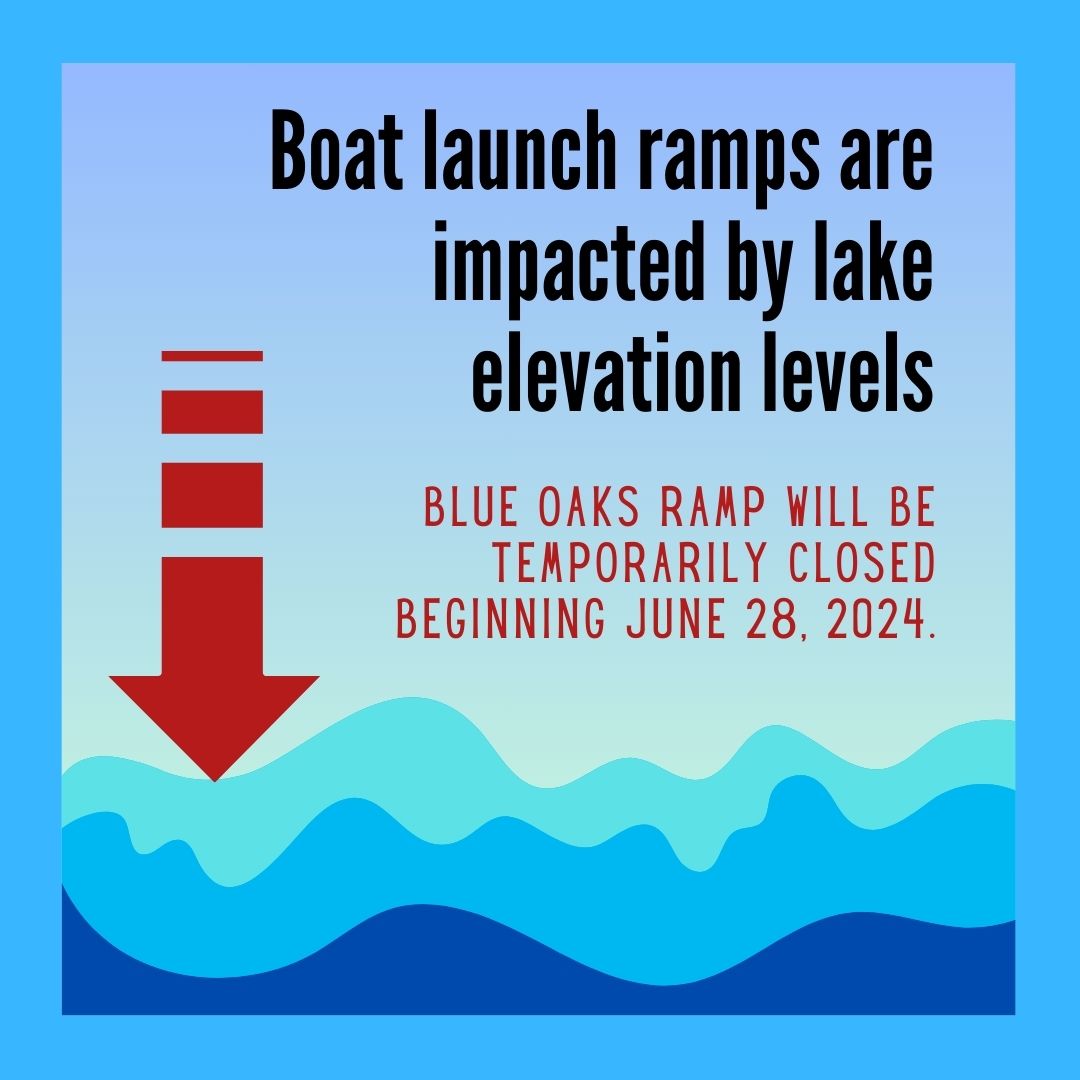 Boat launch ramps are impacted by lake elevation levels

BLUE OAKS RAMP WILL BE TEMPORARILY CLOSED BEGINNING JUNE 28, 2024.